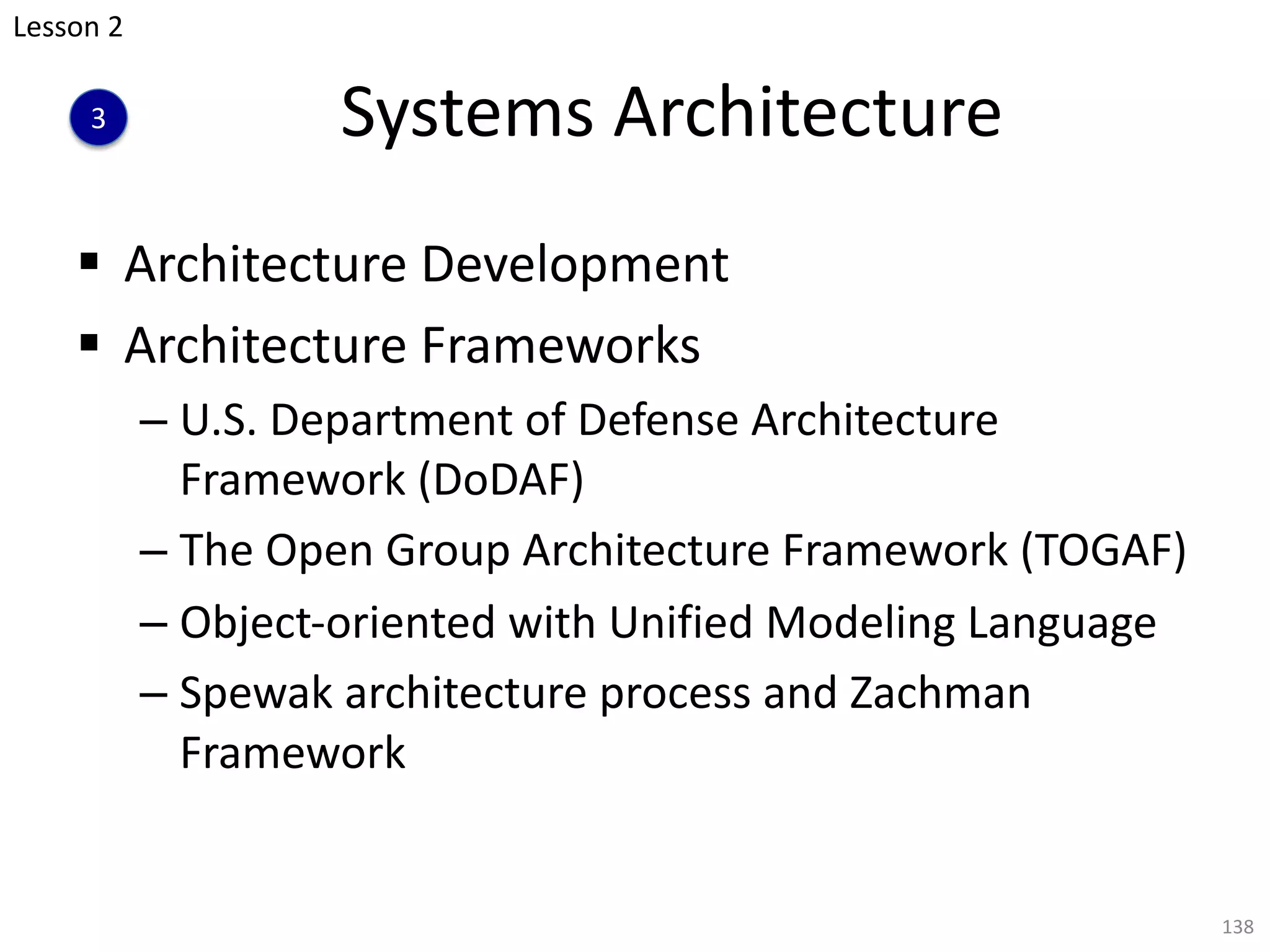 Lesson 2

3

Systems Architecture

▪ Architecture Development
▪ Architecture Frameworks
– U.S. Department of Defense Architecture Framework (DoDAF)
– The Open Group Architecture Framework (TOGAF)
– Object-oriented with Unified Modeling Language
– Spewak architecture process and Zachman Framework

138